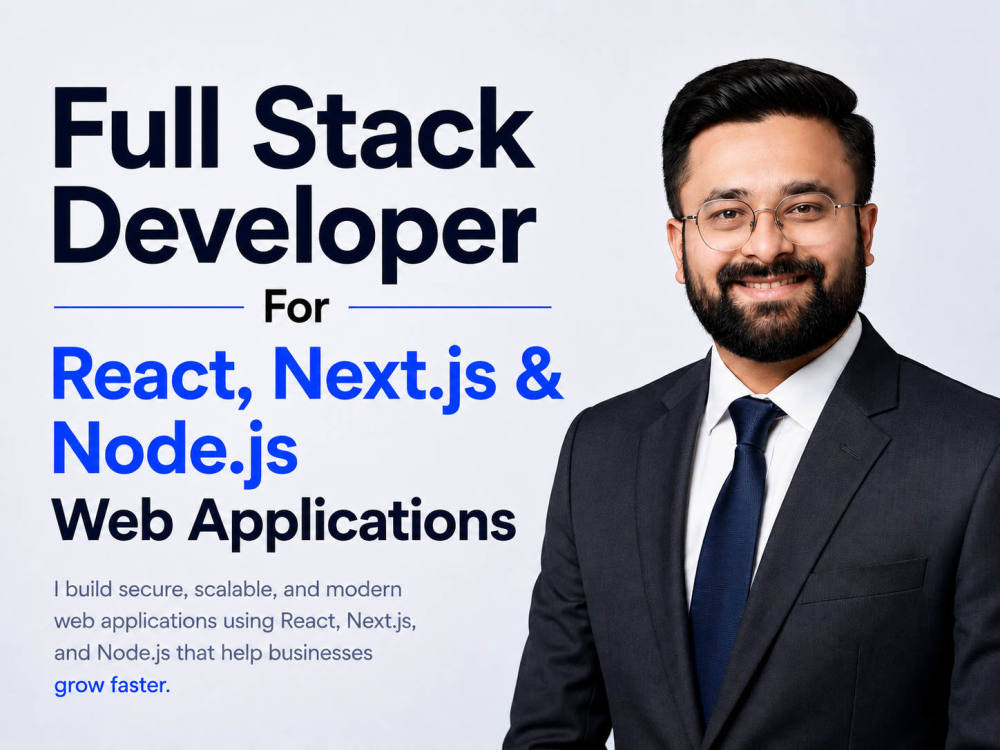 Full Stack Developer

For

React, Next.js & Node.js

Web Applications

I build secure, scalable, and modern web applications using React, Next.js, and Node.js that help businesses grow faster.